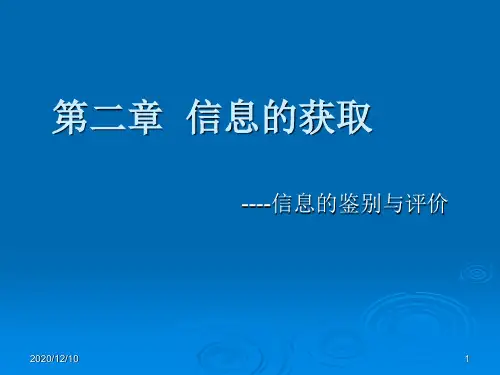 第二章 信息的获取

----信息的鉴别与评价

2020/12/10

1